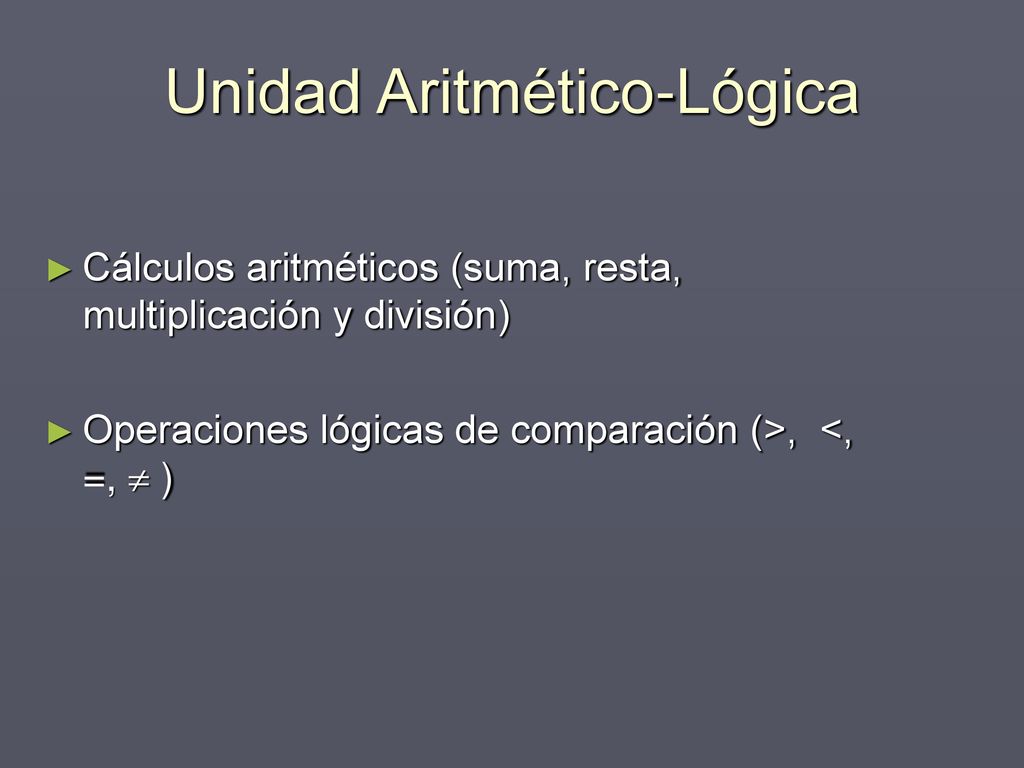 Unidad Aritmético-Lógica

► Cálculos aritméticos (suma, resta, multiplicación y división)

► Operaciones lógicas de comparación (>, <, =, $\neq$ )